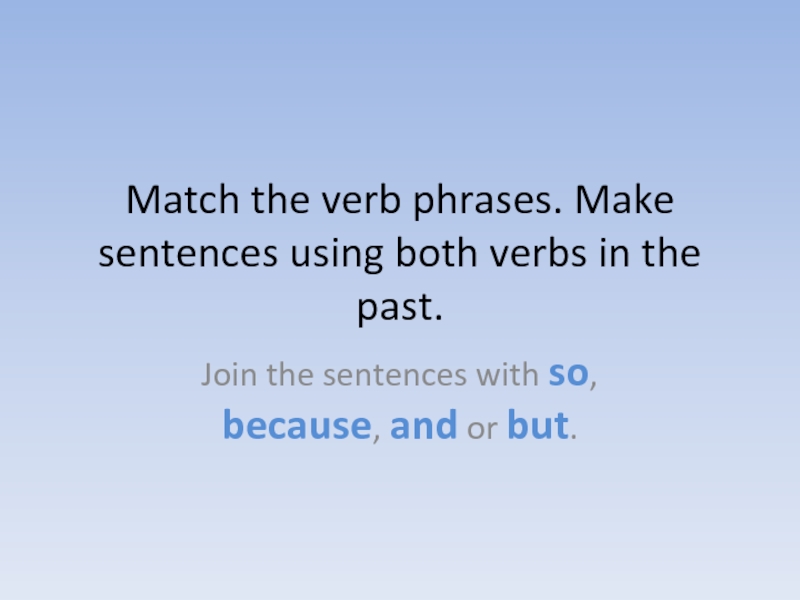 Match the verb phrases. Make sentences using both verbs in the past.

Join the sentences with so, because, and or but.